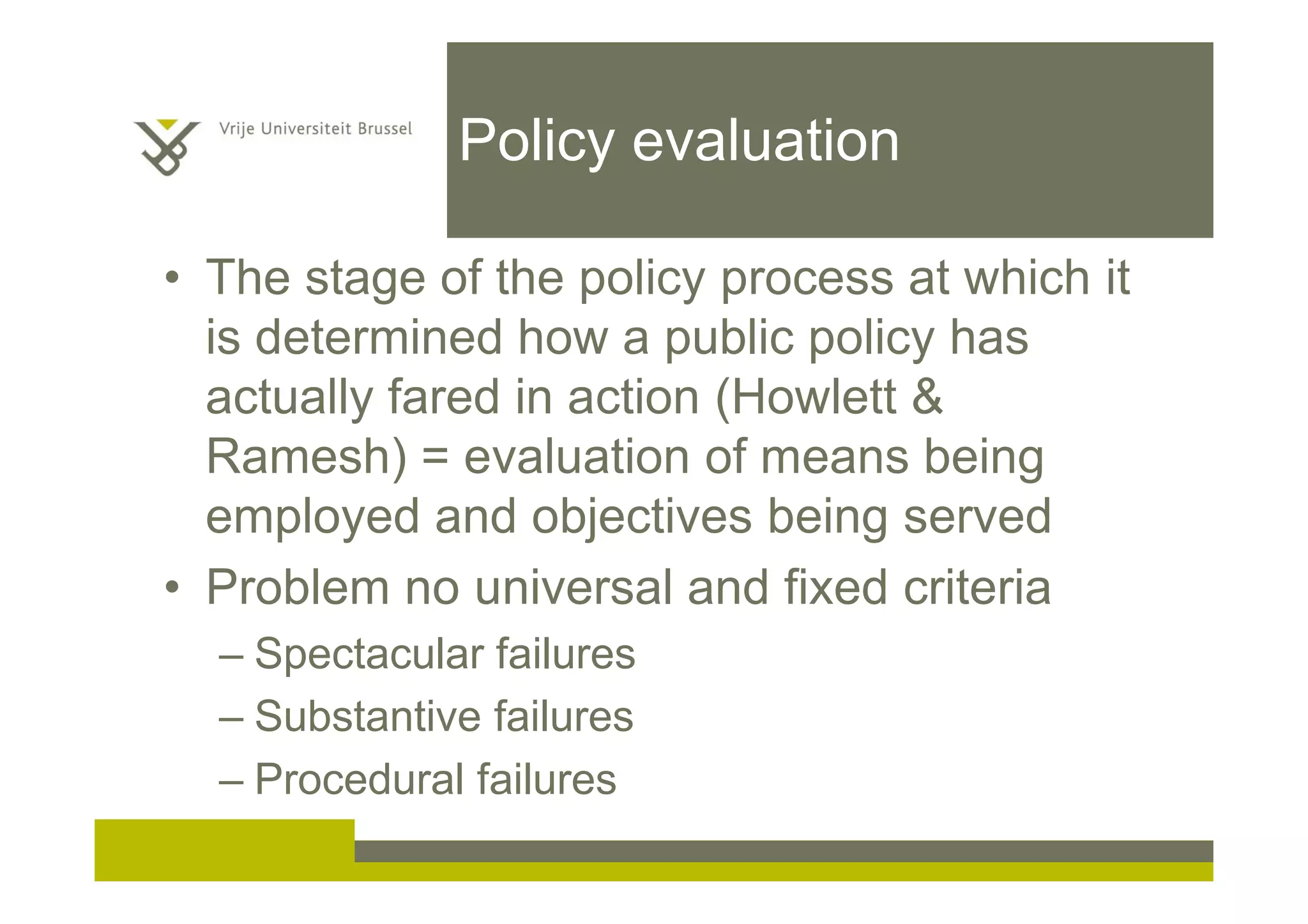 Vrije Universiteit Brussel

Policy evaluation

• The stage of the policy process at which it is determined how a public policy has actually fared in action (Howlett & Ramesh) = evaluation of means being employed and objectives being served

• Problem no universal and fixed criteria

– Spectacular failures

– Substantive failures

– Procedural failures